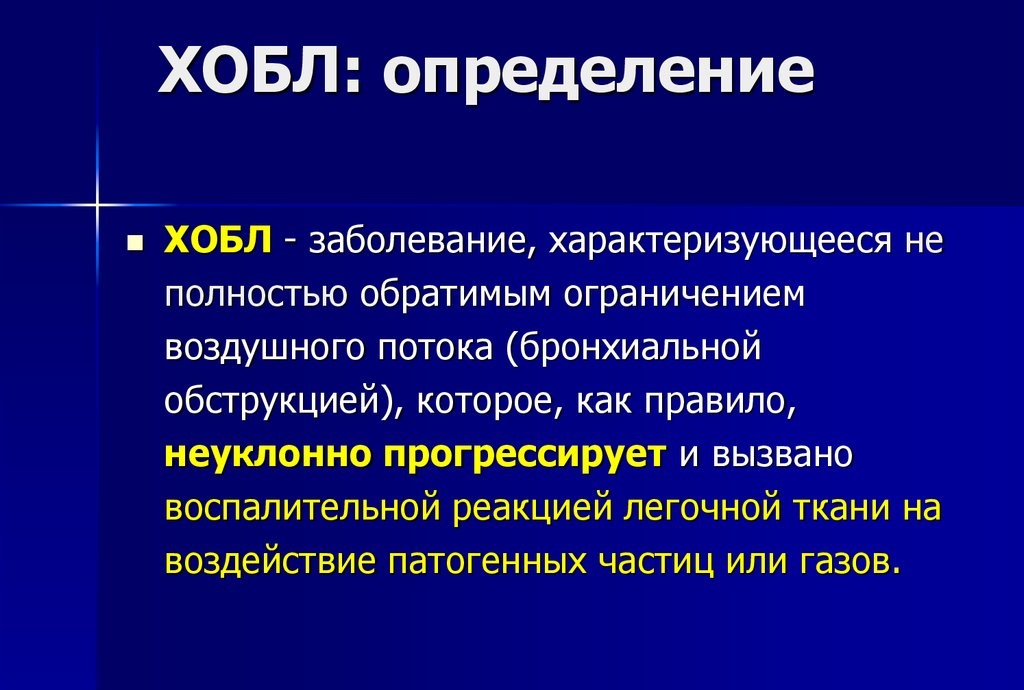 ХОБЛ: определение

ХОБЛ - заболевание, характеризующееся не полностью обратимым ограничением воздушного потока (бронхиальной обструкцией), которое, как правило, неуклонно прогрессирует и вызвано воспалительной реакцией легочной ткани на воздействие патогенных частиц или газов.